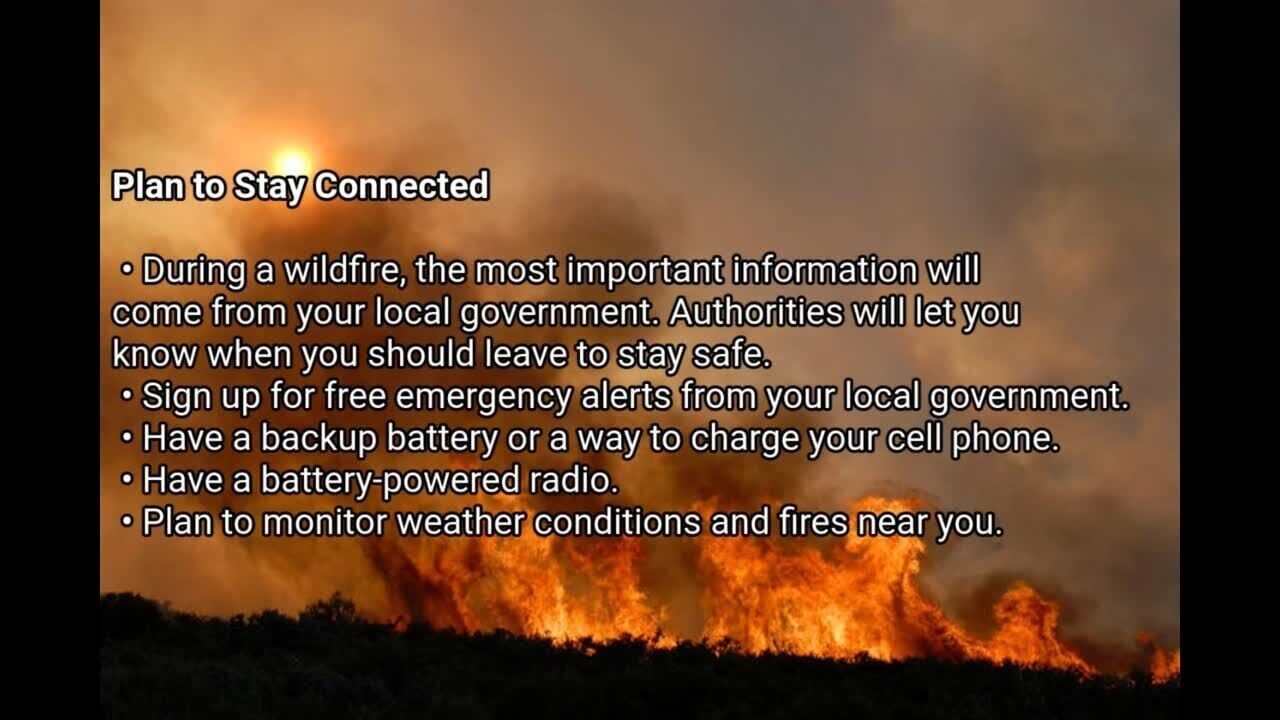 Plan to Stay Connected

• During a wildfire, the most important information will come from your local government. Authorities will let you know when you should leave to stay safe.
• Sign up for free emergency alerts from your local government.
• Have a backup battery or a way to charge your cell phone.
• Have a battery-powered radio.
• Plan to monitor weather conditions and fires near you.